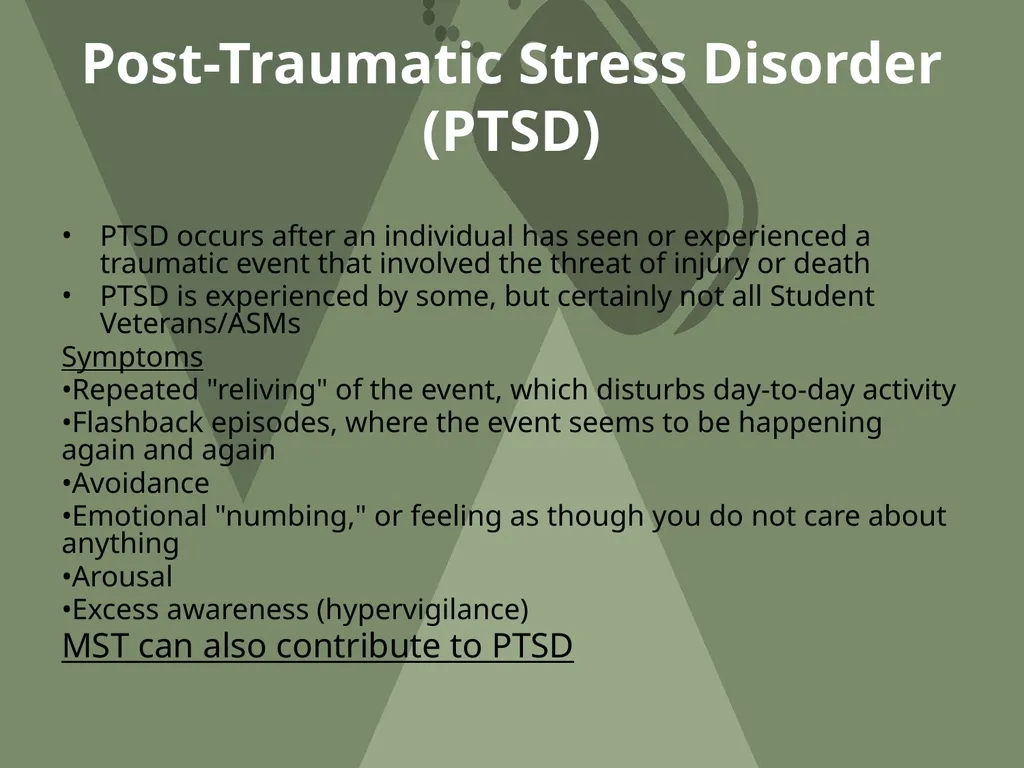 Post-Traumatic Stress Disorder (PTSD)

• PTSD occurs after an individual has seen or experienced a traumatic event that involved the threat of injury or death
• PTSD is experienced by some, but certainly not all Student Veterans/ASMs

Symptoms
•Repeated "reliving" of the event, which disturbs day-to-day activity
•Flashback episodes, where the event seems to be happening again and again
•Avoidance
•Emotional "numbing," or feeling as though you do not care about anything
•Arousal
•Excess awareness (hypervigilance)
MST can also contribute to PTSD